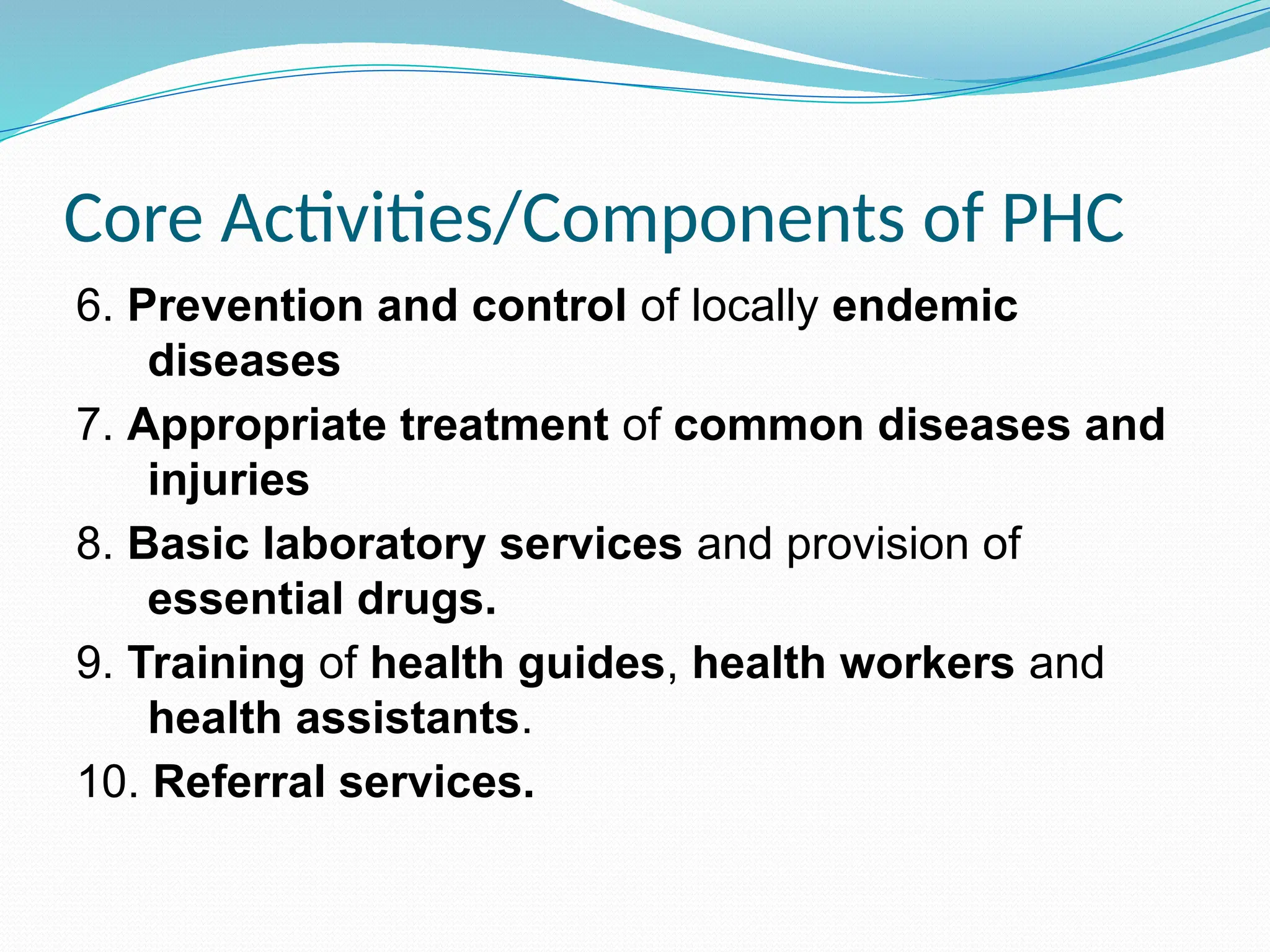 Core Activities/Components of PHC

6. Prevention and control of locally endemic diseases

7. Appropriate treatment of common diseases and injuries

8. Basic laboratory services and provision of essential drugs.

9. Training of health guides, health workers and health assistants.

10. Referral services.